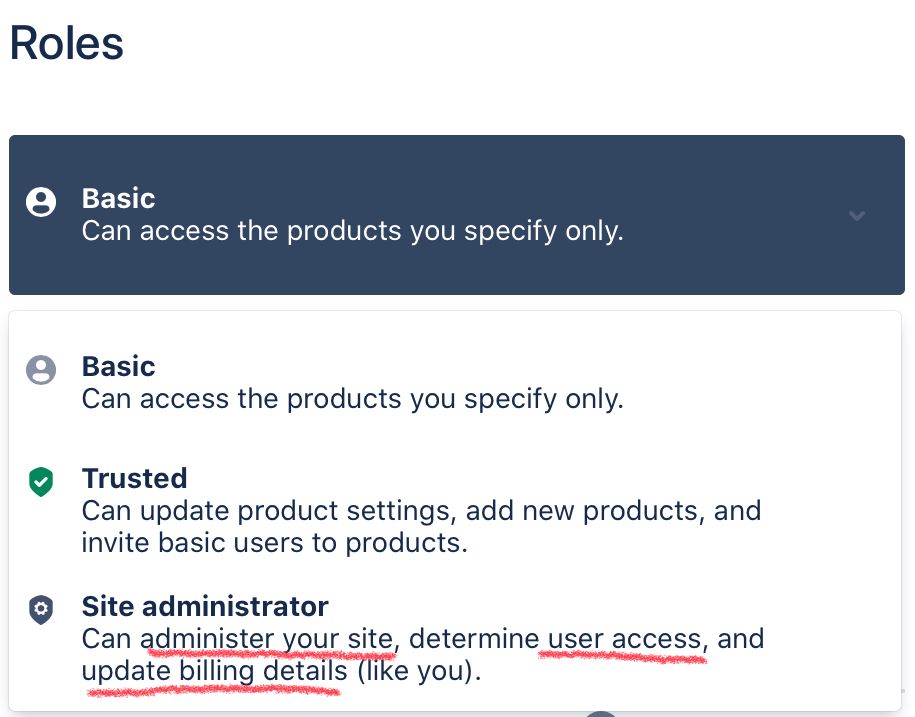 Roles

Basic
Can access the products you specify only.

Basic
Can access the products you specify only.

Trusted
Can update product settings, add new products, and invite basic users to products.

Site administrator
Can administer your site, determine user access, and update billing details (like you).